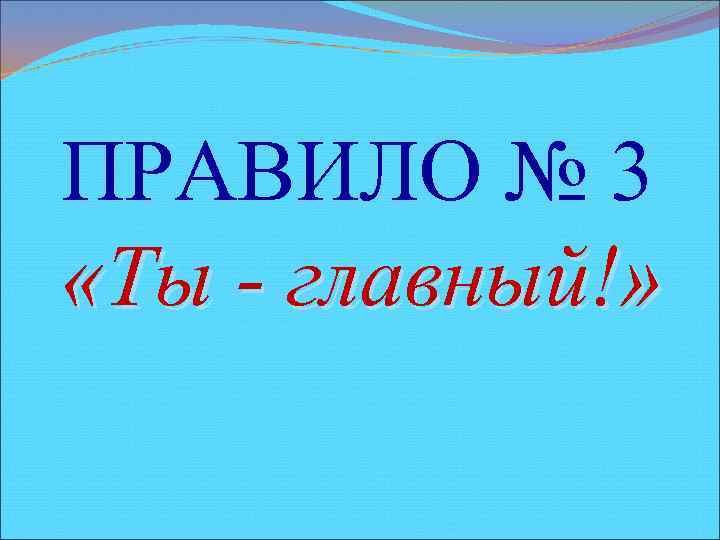 ПРАВИЛО № 3
«Ты - главный!»